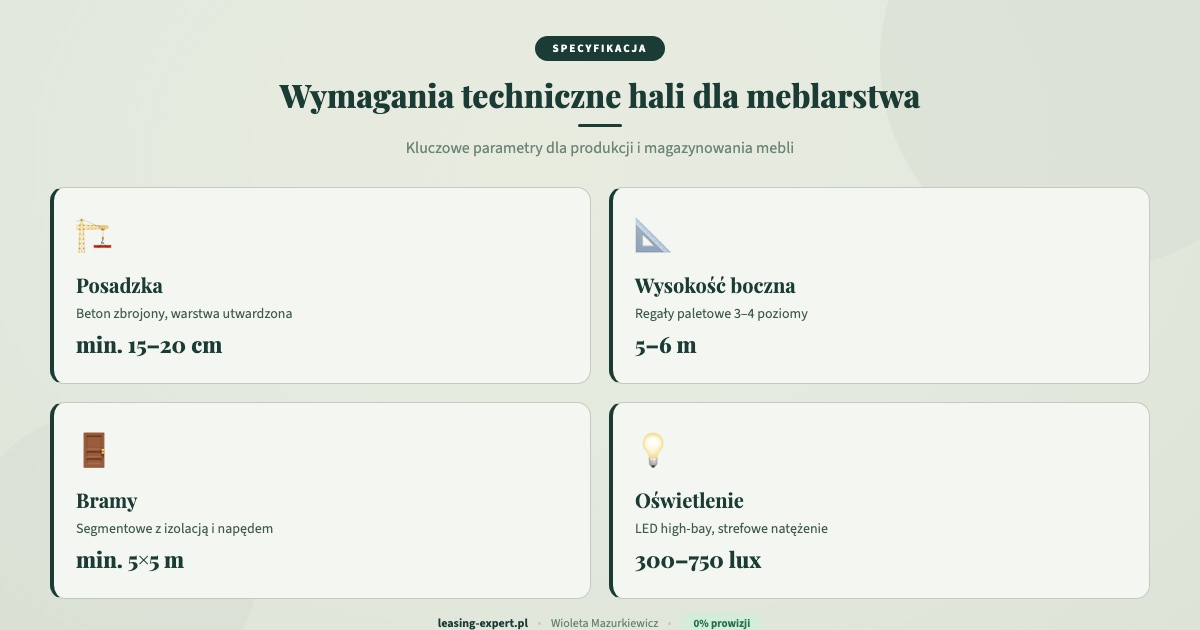 SPECYFIKACJA

Wymagania techniczne hali dla meblarstwa

Kluczowe parametry dla produkcji i magazynowania mebli

Posadzka
Beton zbrojony, warstwa utwardzona
min. 15–20 cm

Wysokość boczna
Regały paletowe 3–4 poziomy
5–6 m

Bramy
Segmentowe z izolacją i napędem
min. 5×5 m

Oświetlenie
LED high-bay, strefowe natężenie
300–750 lux

leasing-expert.pl • Wioleta Mazurkiewicz • 0% prowizji